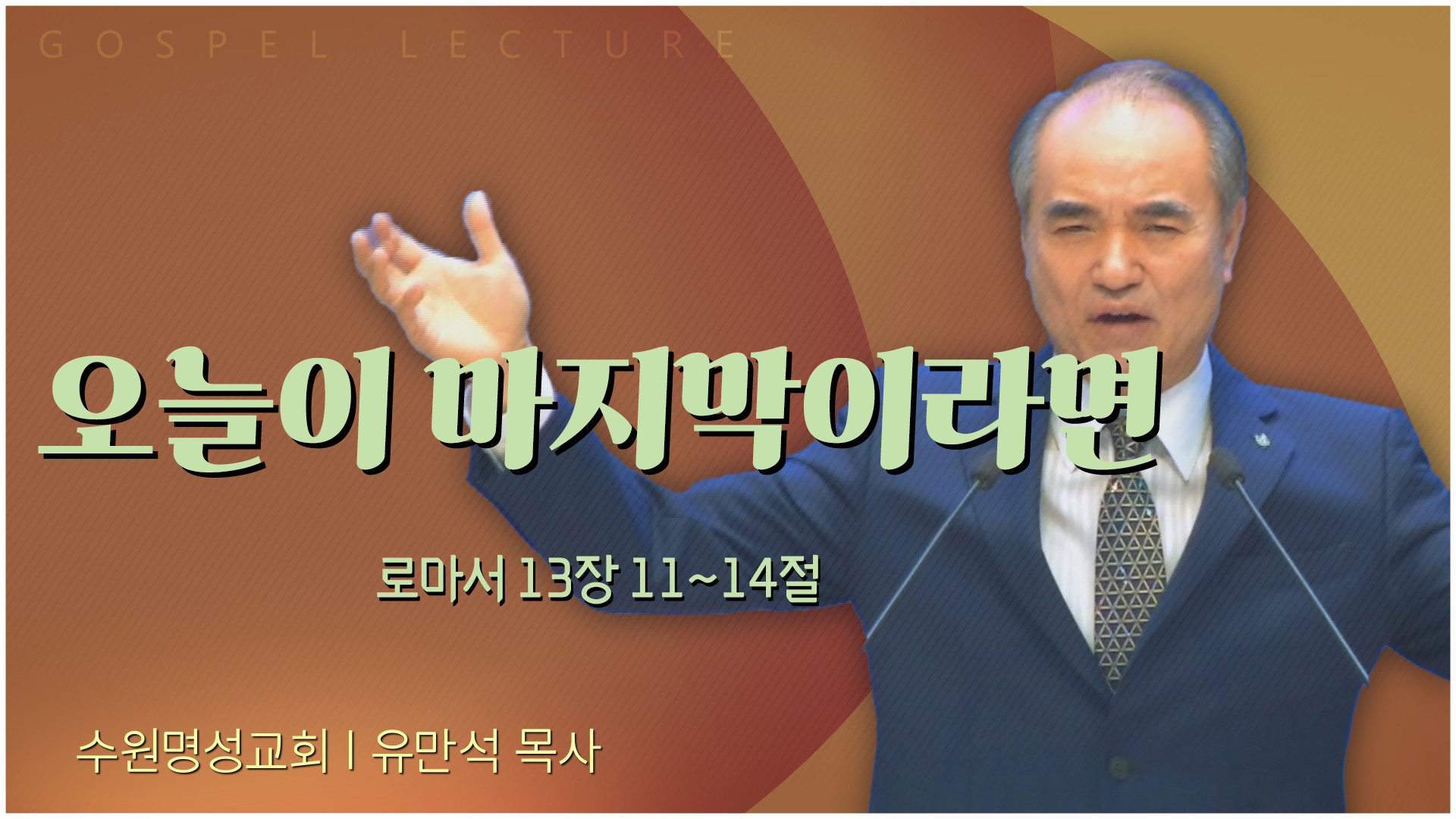 GOSPEL LECTURE

오늘이 마지막이라면

로마서 13장 11~14절

수원명성교회 | 유만석 목사